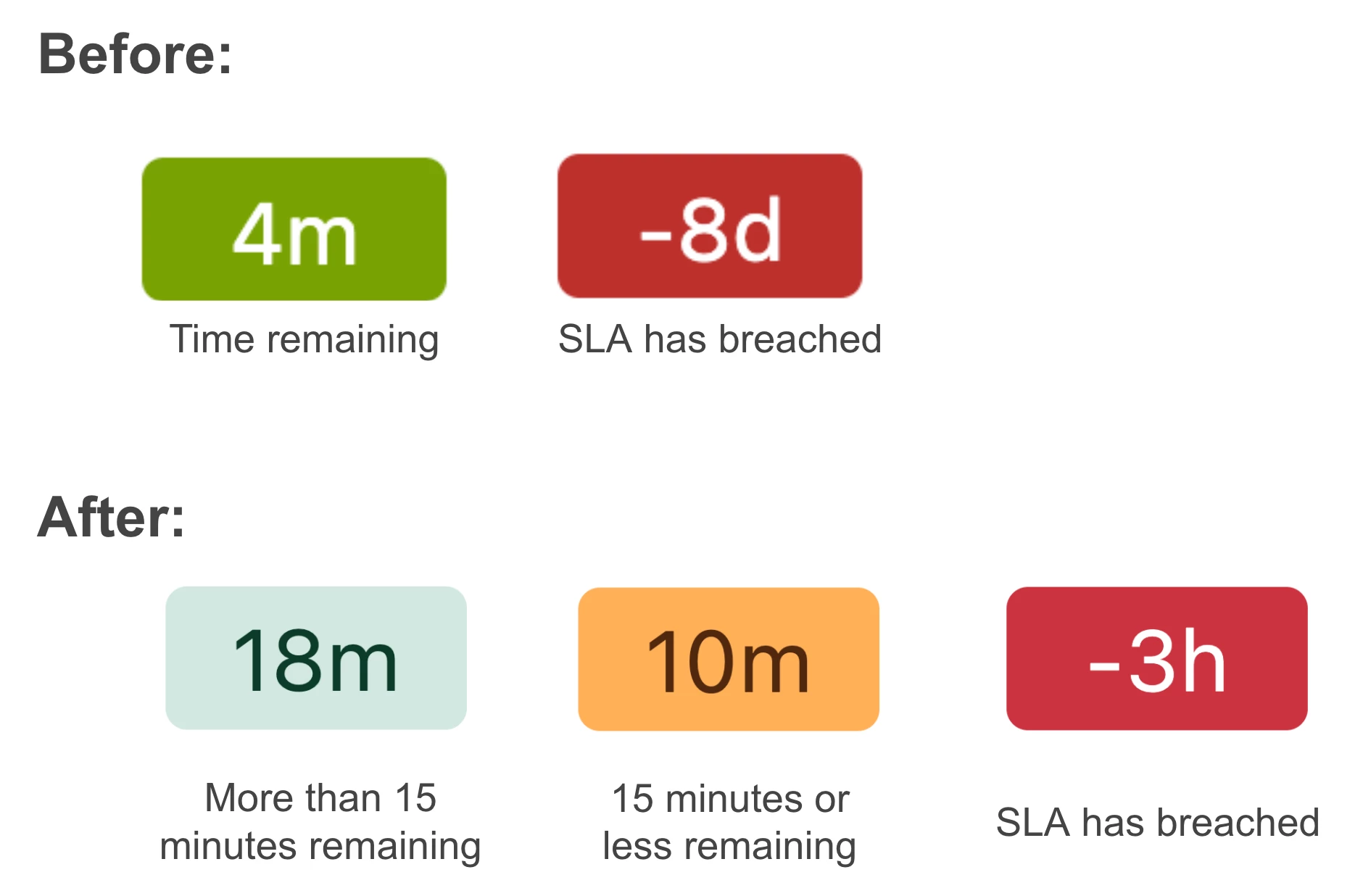 Before:

4m

Time remaining

-8d

SLA has breached

After:

18m

More than 15 minutes remaining

10m

15 minutes or less remaining

-3h

SLA has breached